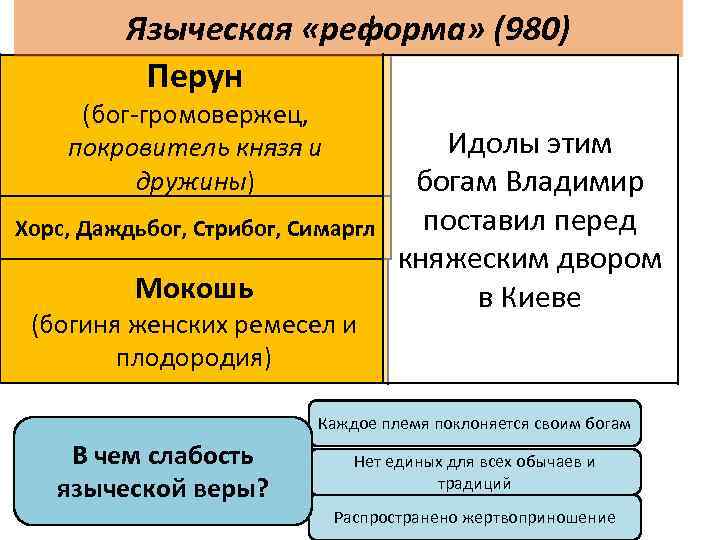 Языческая «реформа» (980)

Перун
(бог-громовержец, покровитель князя и дружины)

Хорс, Даждьбог, Стрибог, Симаргл

Мокошь
(богиня женских ремесел и плодородия)

Идолы этим богам Владимир поставил перед княжеским двором в Киеве

В чем слабость языческой веры?

Каждое племя поклоняется своим богам

Нет единых для всех обычаев и традиций

Распространено жертвоприношение